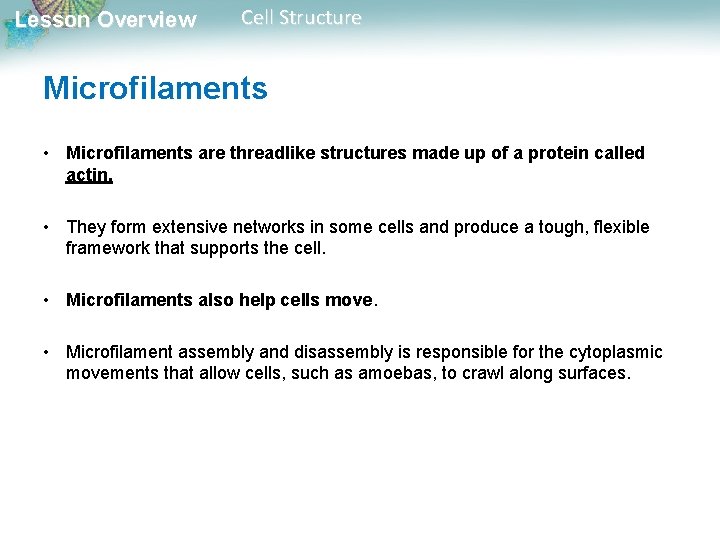 Lesson Overview Cell Structure

Microfilaments

• Microfilaments are threadlike structures made up of a protein called actin.

• They form extensive networks in some cells and produce a tough, flexible framework that supports the cell.

• Microfilaments also help cells move.

• Microfilament assembly and disassembly is responsible for the cytoplasmic movements that allow cells, such as amoebas, to crawl along surfaces.